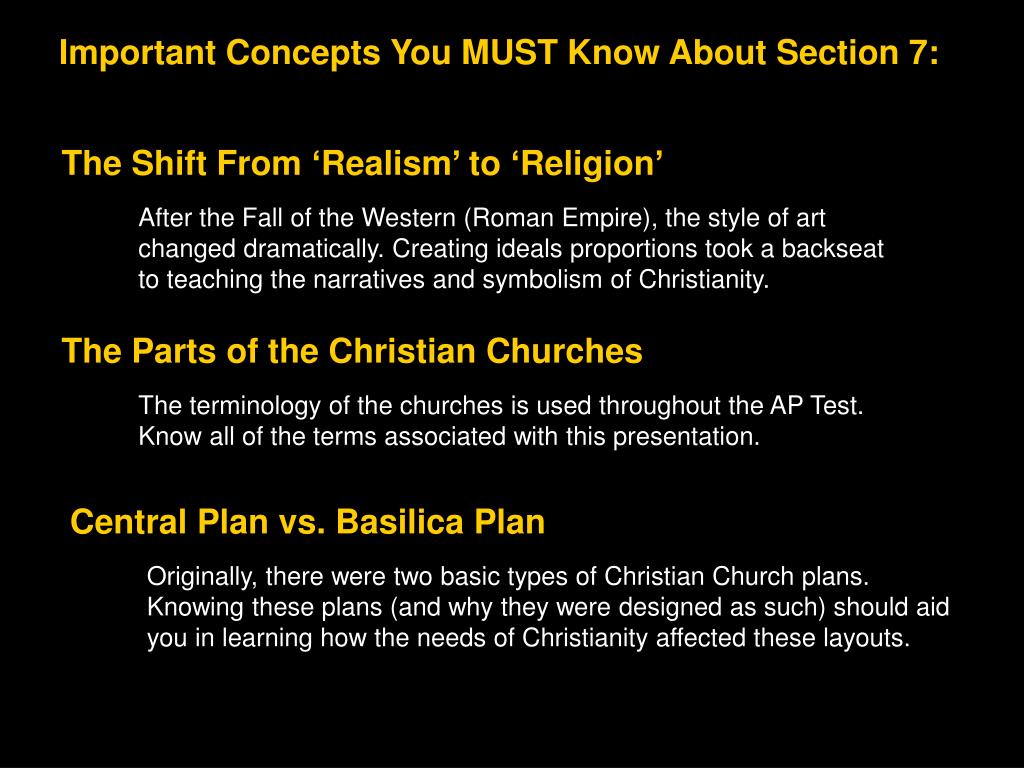 Important Concepts You MUST Know About Section 7:

The Shift From ‘Realism’ to ‘Religion’

After the Fall of the Western (Roman Empire), the style of art changed dramatically. Creating ideals proportions took a backseat to teaching the narratives and symbolism of Christianity.

The Parts of the Christian Churches

The terminology of the churches is used throughout the AP Test. Know all of the terms associated with this presentation.

Central Plan vs. Basilica Plan

Originally, there were two basic types of Christian Church plans. Knowing these plans (and why they were designed as such) should aid you in learning how the needs of Christianity affected these layouts.